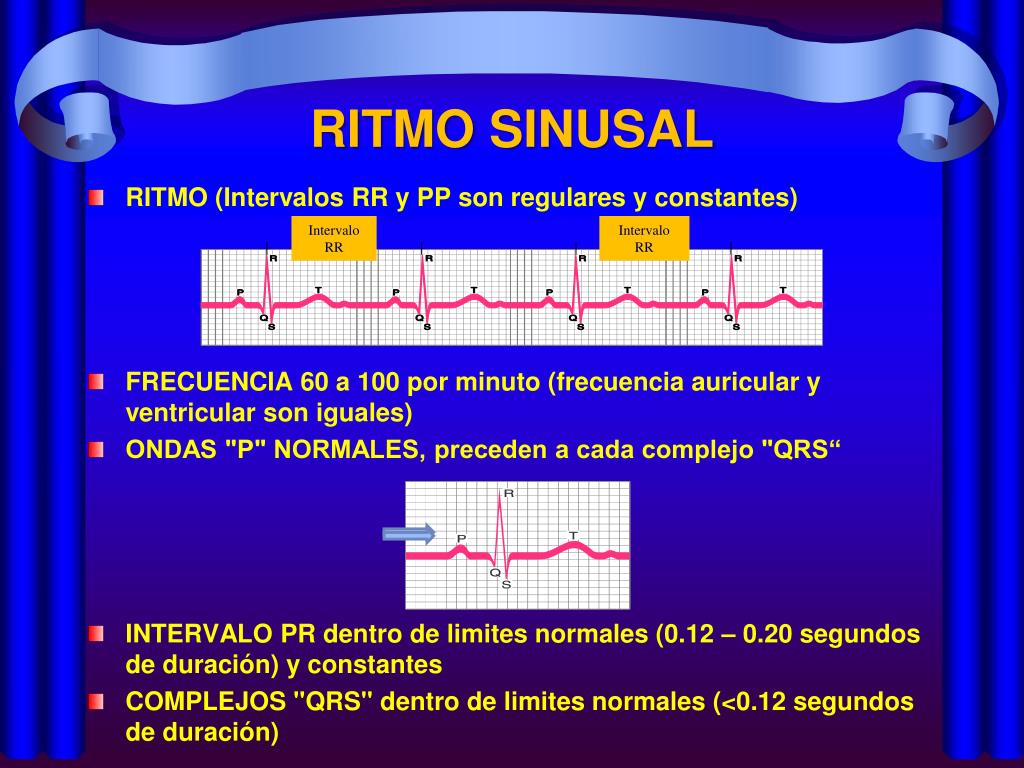 RITMO SINUSAL

RITMO (Intervalos RR y PP son regulares y constantes)

Intervalo RR

Intervalo RR

R P T Q S R P T Q S R P T Q S R P T Q S

FRECUENCIA 60 a 100 por minuto (frecuencia auricular y ventricular son iguales)

ONDAS "P" NORMALES, preceden a cada complejo "QRS“

R P T Q S

INTERVALO PR dentro de limites normales (0.12 – 0.20 segundos de duración) y constantes

COMPLEJOS "QRS" dentro de limites normales (<0.12 segundos de duración)